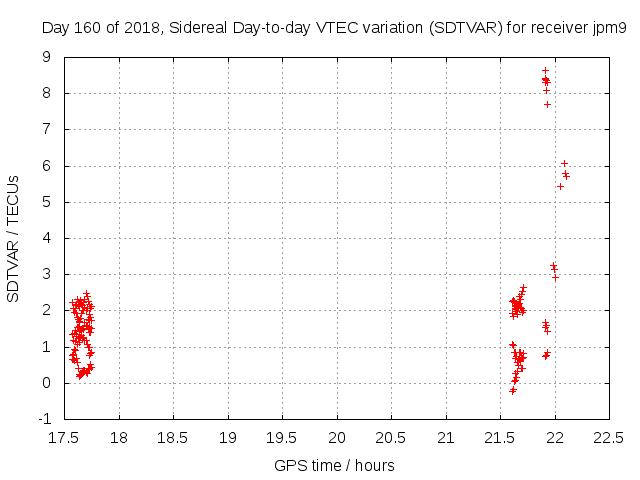 Day 160 of 2018, Sidereal Day-to-day VTEC variation (SDTVAR) for receiver jpm9

SDTVAR / TECUs

9
8
7
6
5
4
3
2
1
0
-1

17.5 18 18.5 19 19.5 20 20.5 21 21.5 22 22.5

GPS time / hours